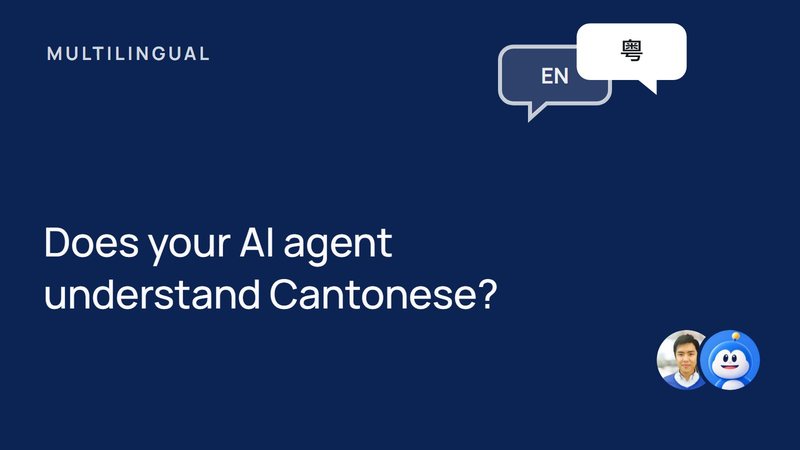 MULTILINGUAL

EN

粵

Does your AI agent understand Cantonese?